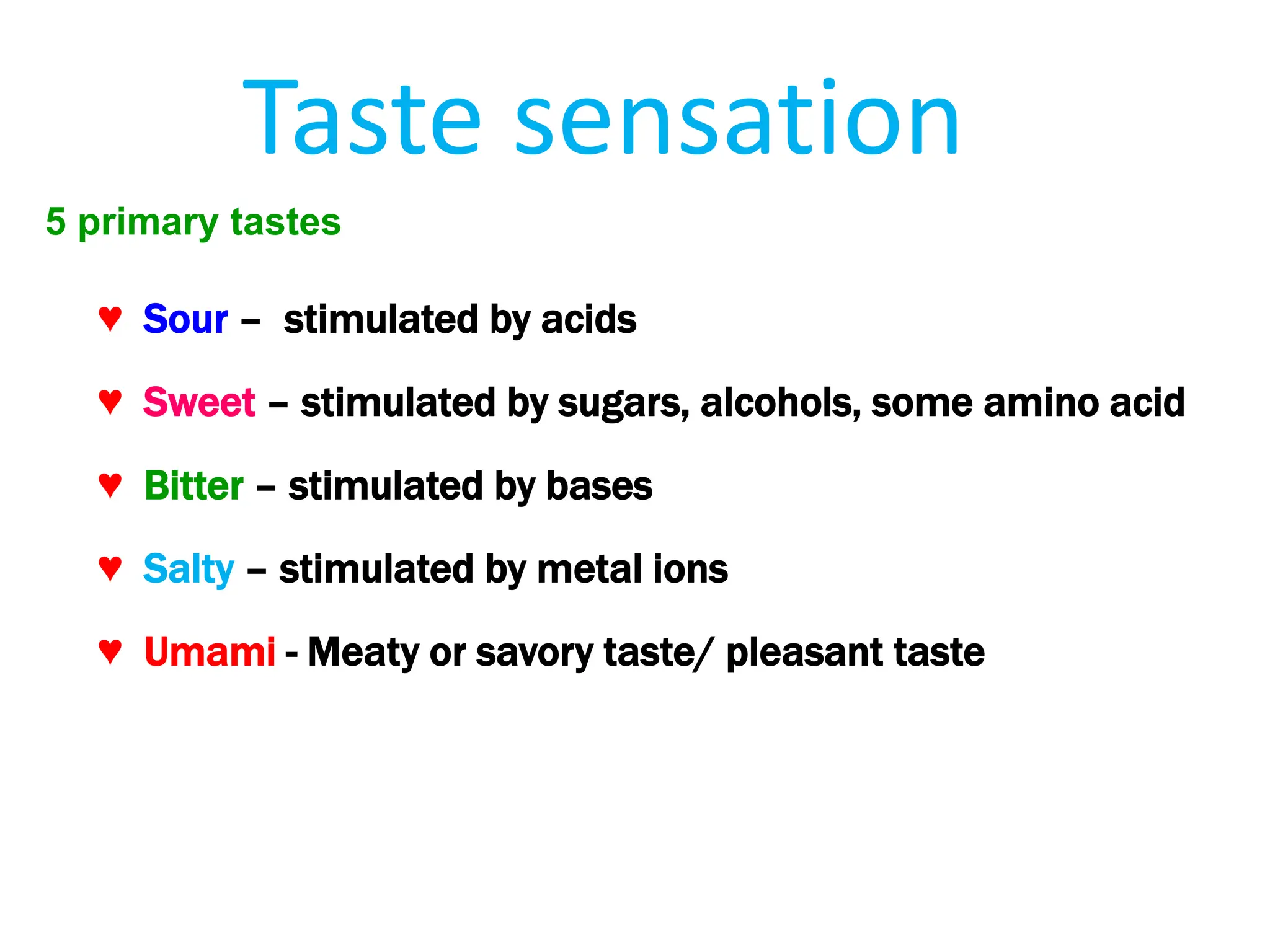 Taste sensation

5 primary tastes

♥ Sour – stimulated by acids

♥ Sweet – stimulated by sugars, alcohols, some amino acid

♥ Bitter – stimulated by bases

♥ Salty – stimulated by metal ions

♥ Umami - Meaty or savory taste/ pleasant taste